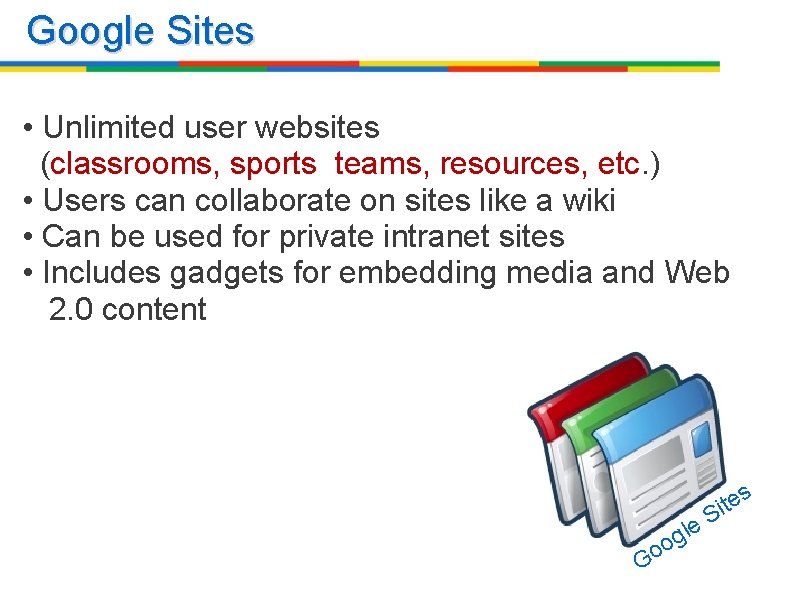 Google Sites

• Unlimited user websites (classrooms, sports teams, resources, etc.)
• Users can collaborate on sites like a wiki
• Can be used for private intranet sites
• Includes gadgets for embedding media and Web 2.0 content

Google Sites